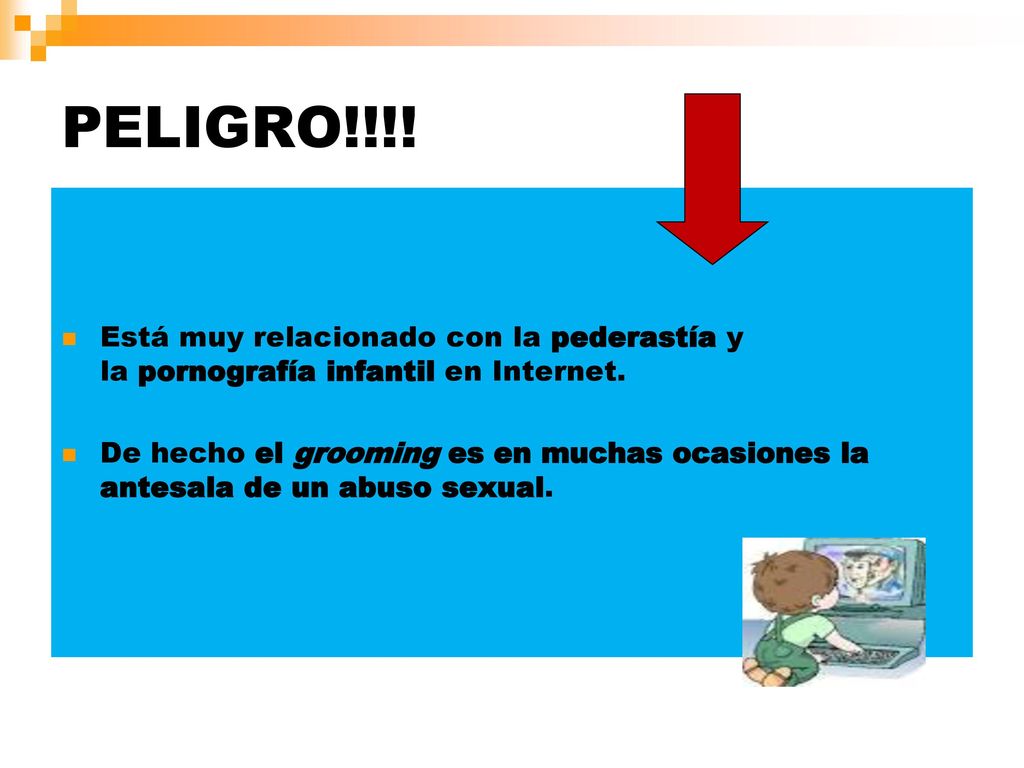 PELIGRO!!!!

Está muy relacionado con la pederastía y la pornografía infantil en Internet.

De hecho el grooming es en muchas ocasiones la antesala de un abuso sexual.